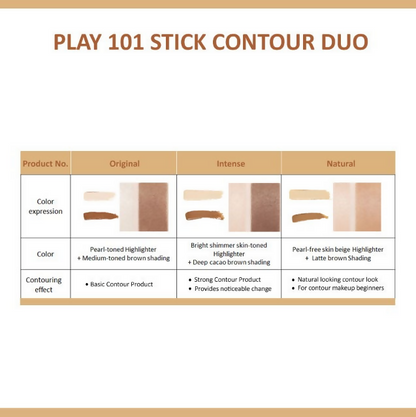 PLAY 101 STICK CONTOUR DUO

| Product No. | Original | Intense | Natural |
|---|---|---|---|
| Color expression | | | |
| Color | Pearl-toned Highlighter + Medium-toned brown shading | Bright shimmer skin-toned Highlighter + Deep cacao brown shading | Pearl-free skin beige Highlighter + Latte brown Shading |
| Contouring effect | • Basic Contour Product | • Strong Contour Product • Provides noticeable change | • Natural looking contour look • For contour makeup beginners |